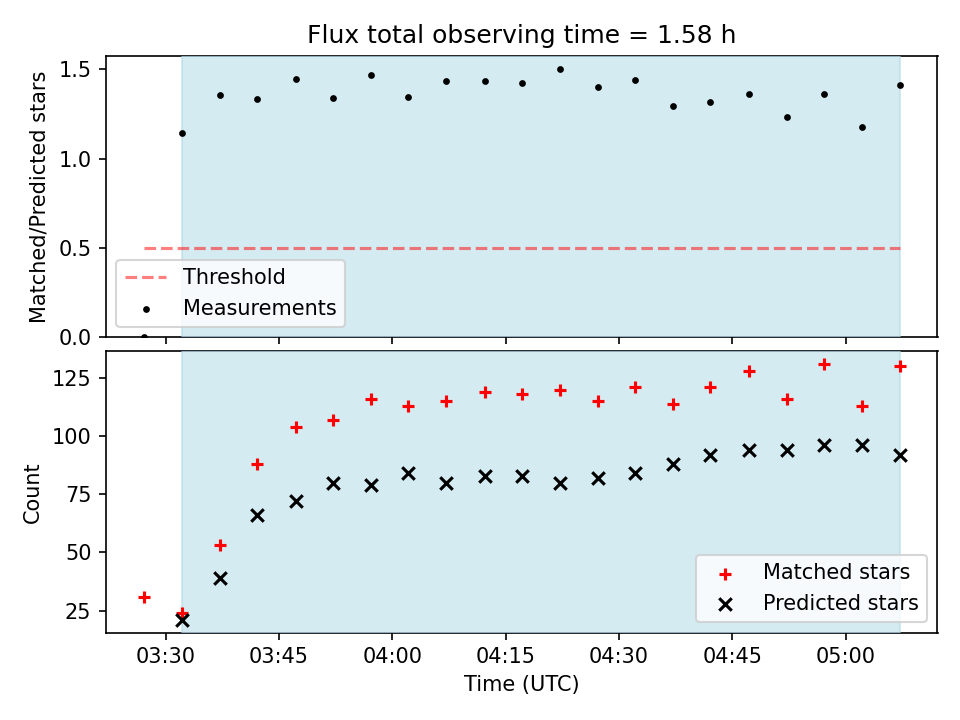 Flux total observing time = 1.58 h

Matched/Predicted stars
1.5
1.0
0.5
0.0

Threshold
Measurements

Count
125
100
75
50
25

Matched stars
Predicted stars

03:30
03:45
04:00
04:15
04:30
04:45
05:00
Time (UTC)